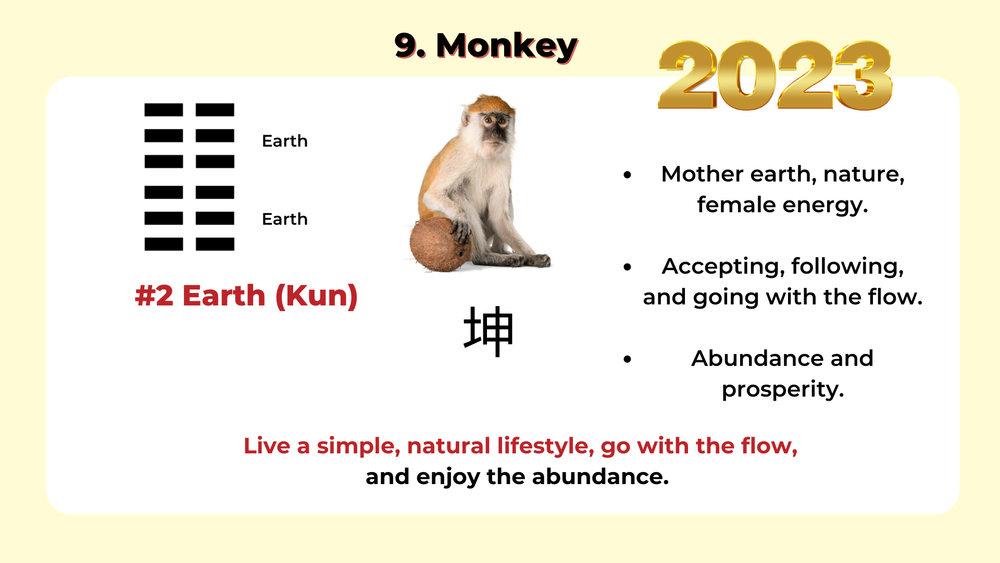 9. Monkey

2023

Earth

Earth

#2 Earth (Kun)

坤

- Mother earth, nature, female energy.
- Accepting, following, and going with the flow.
- Abundance and prosperity.

Live a simple, natural lifestyle, go with the flow, and enjoy the abundance.